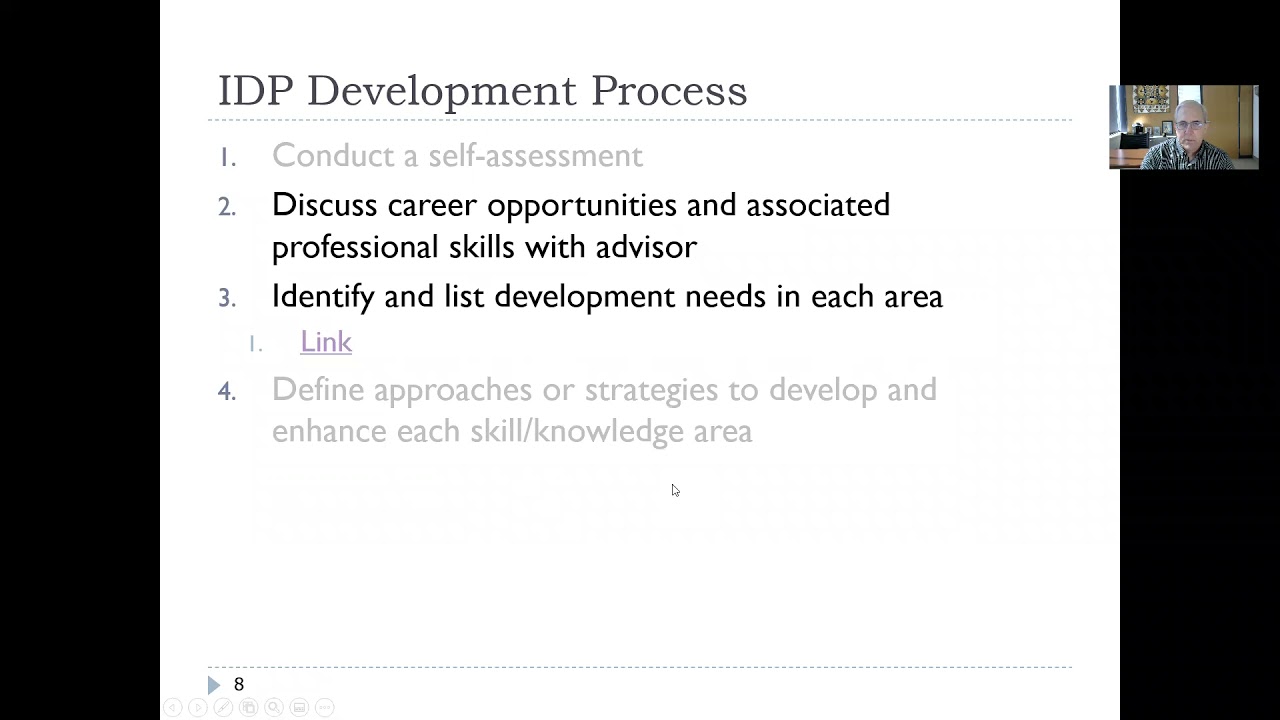 IDP Development Process

1. Conduct a self-assessment
2. Discuss career opportunities and associated professional skills with advisor
3. Identify and list development needs in each area
 1. Link
4. Define approaches or strategies to develop and enhance each skill/knowledge area

8